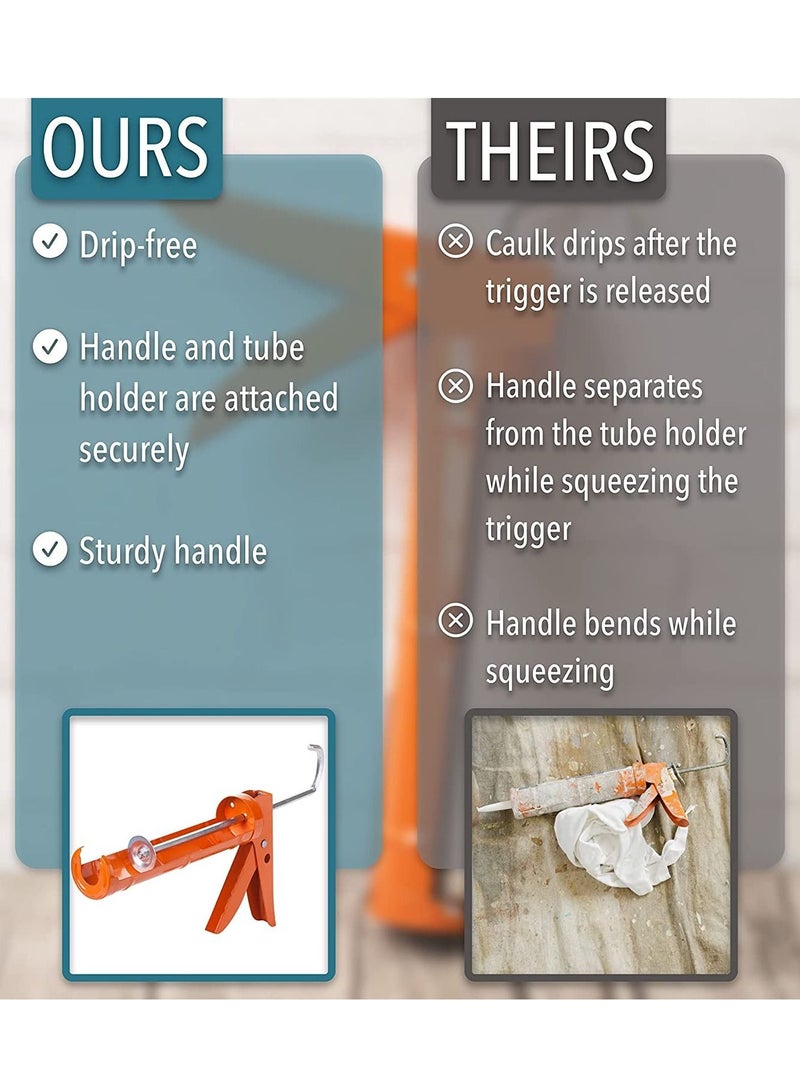 OURS

Drip-free

Handle and tube holder are attached securely

Sturdy handle

THEIRS

Caulk drips after the trigger is released

Handle separates from the tube holder while squeezing the trigger

Handle bends while squeezing